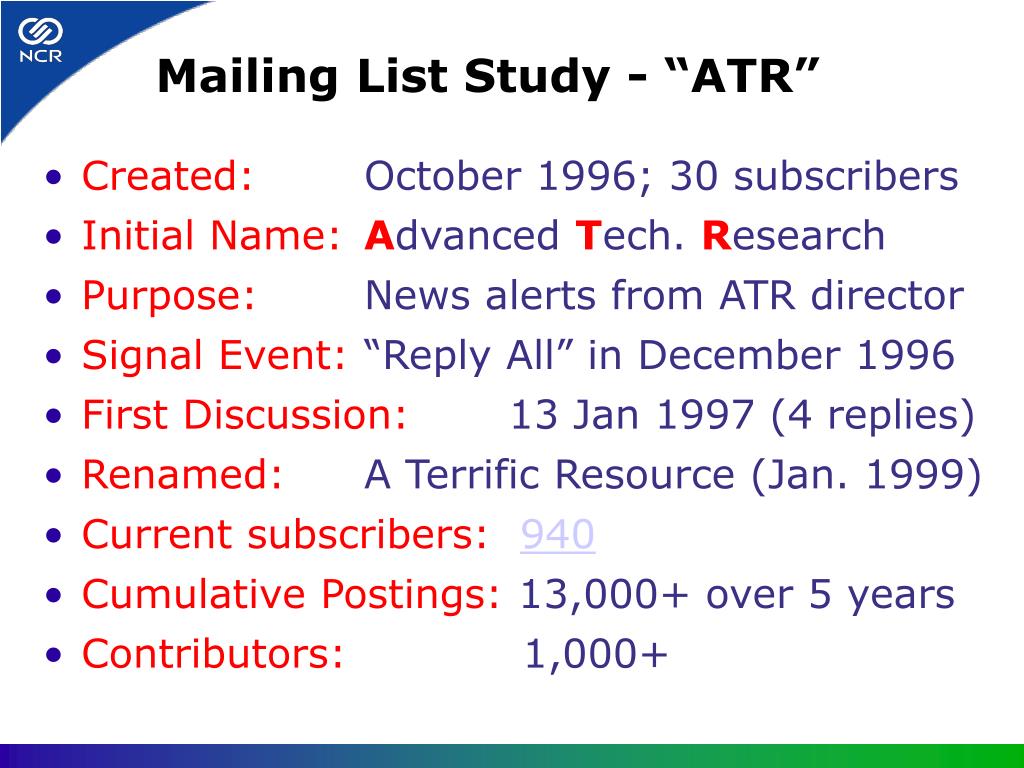 NCR

Mailing List Study - “ATR”

• Created: October 1996; 30 subscribers
• Initial Name: Advanced Tech. Research
• Purpose: News alerts from ATR director
• Signal Event: “Reply All” in December 1996
• First Discussion: 13 Jan 1997 (4 replies)
• Renamed: A Terrific Resource (Jan. 1999)
• Current subscribers: 940
• Cumulative Postings: 13,000+ over 5 years
• Contributors: 1,000+